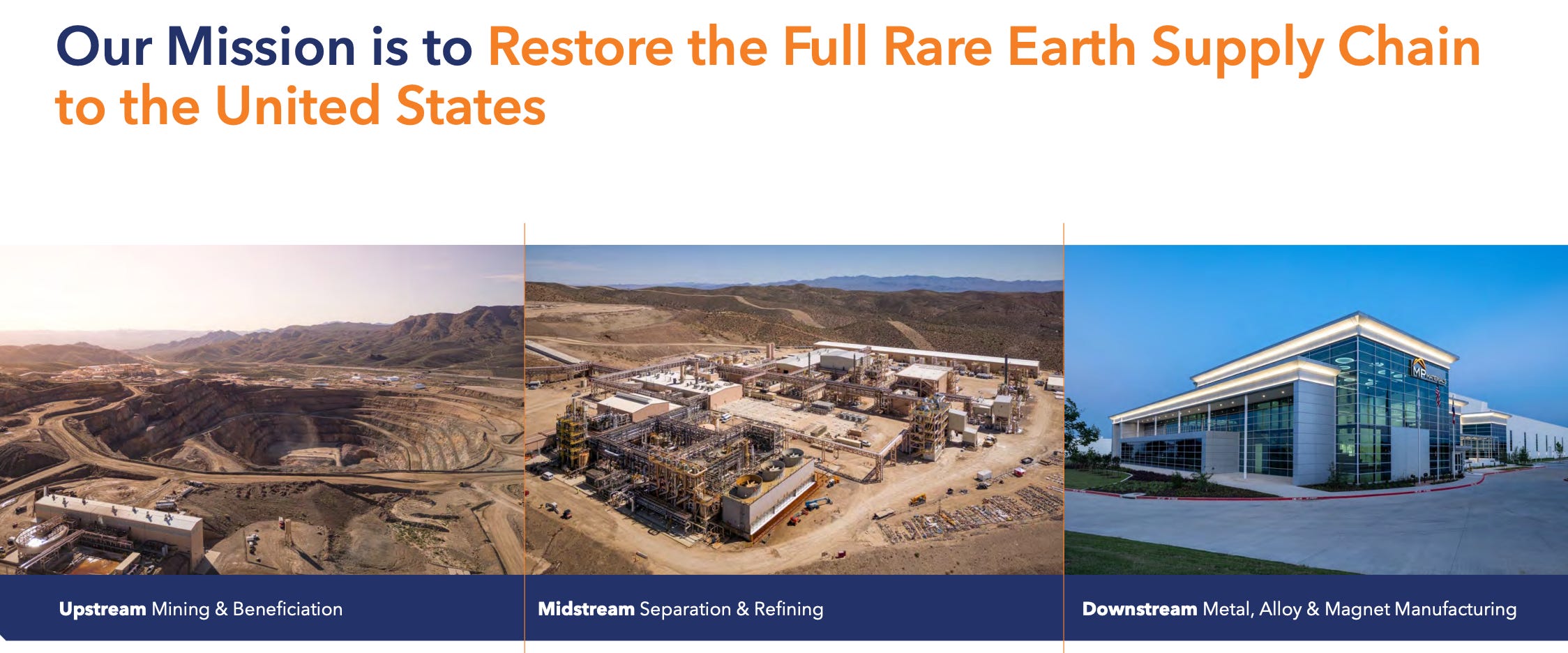 Our Mission is to Restore the Full Rare Earth Supply Chain to the United States

MP MATERIALS

Upstream Mining & Beneficiation

Midstream Separation & Refining

Downstream Metal, Alloy & Magnet Manufacturing